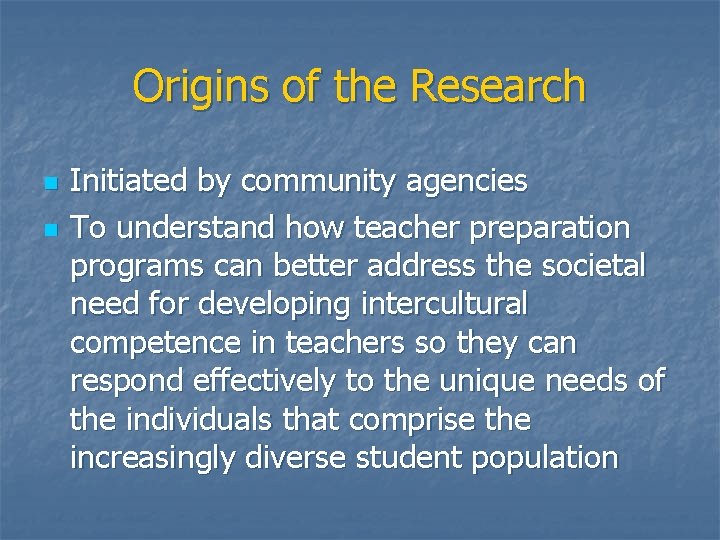 Origins of the Research

- Initiated by community agencies
- To understand how teacher preparation programs can better address the societal need for developing intercultural competence in teachers so they can respond effectively to the unique needs of the individuals that comprise the increasingly diverse student population